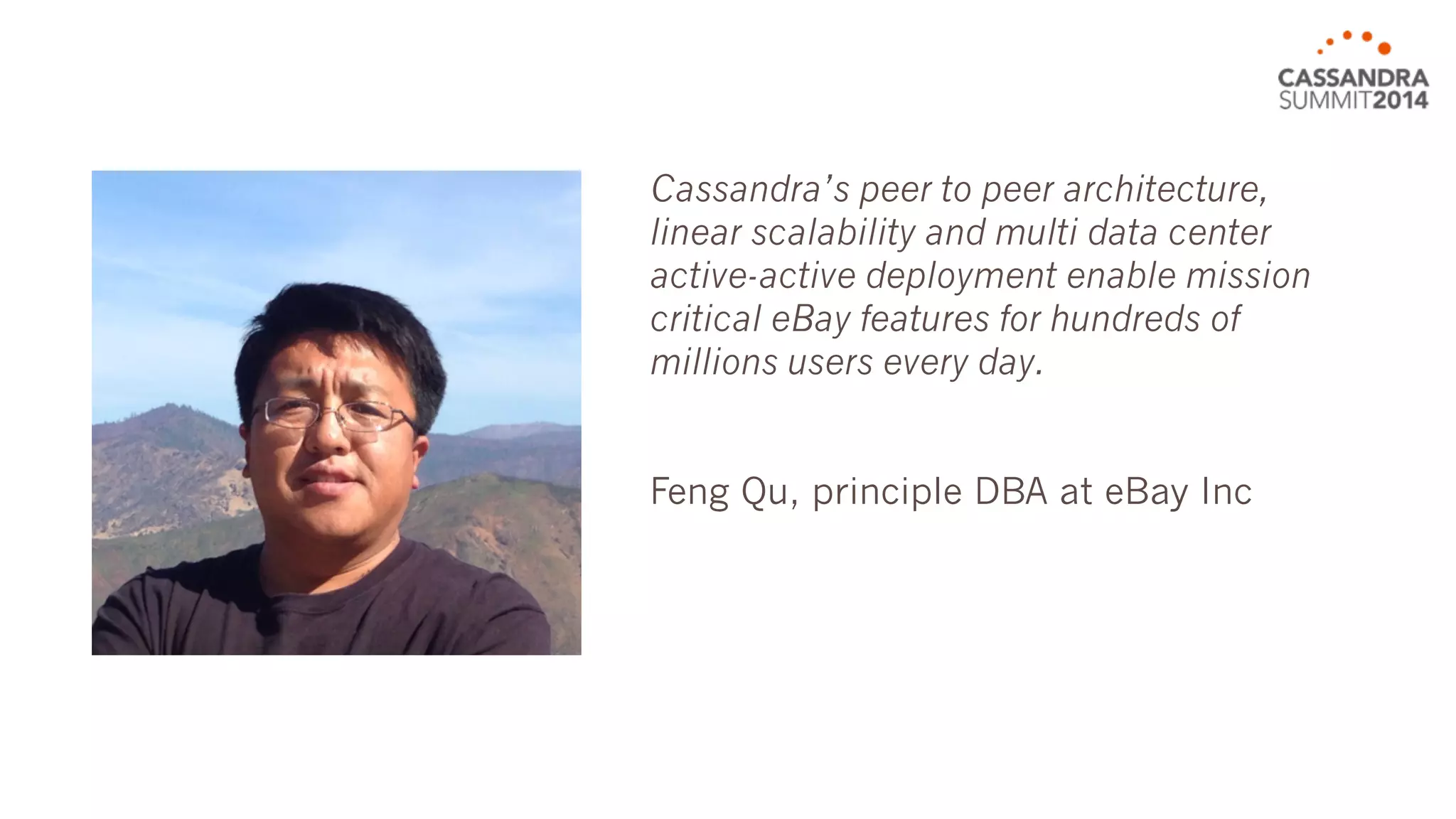 CASSANDRA SUMMIT2014

Cassandra's peer to peer architecture, linear scalability and multi data center active-active deployment enable mission critical eBay features for hundreds of millions users every day.

Feng Qu, principle DBA at eBay Inc